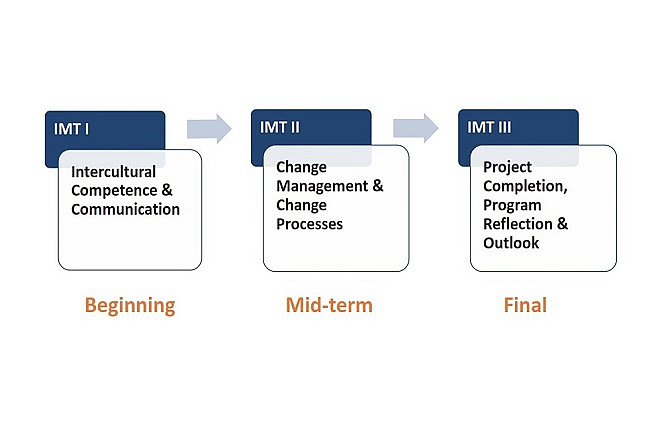 IMT I

Intercultural Competence & Communication

Beginning

IMT II

Change Management & Change Processes

Mid-term

IMT III

Project Completion, Program Reflection & Outlook

Final